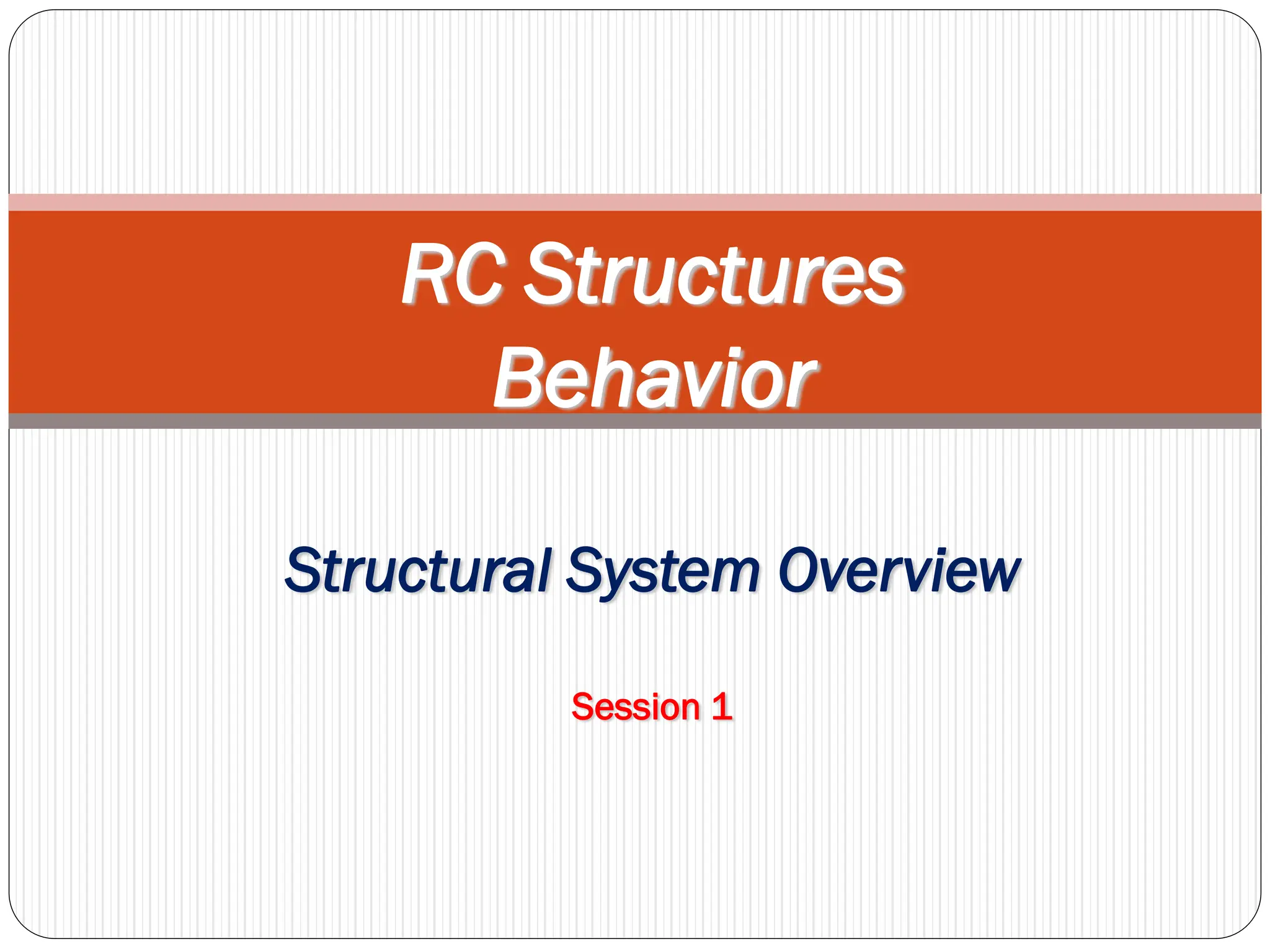 RC Structures Behavior

Structural System Overview

Session 1